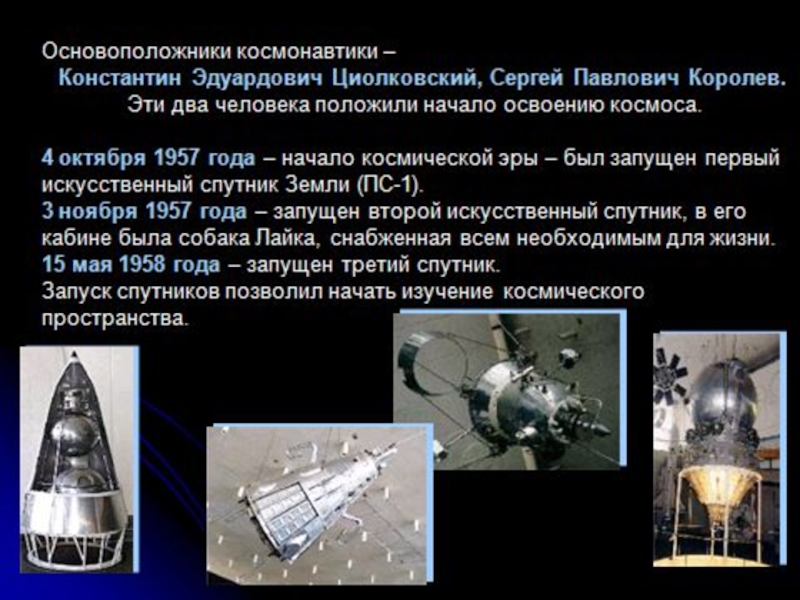 Основоположники космонавтики – Константин Эдуардович Циолковский, Сергей Павлович Королев. Эти два человека положили начало освоению космоса.

4 октября 1957 года – начало космической эры – был запущен первый искусственный спутник Земли (ПС-1).
3 ноября 1957 года – запущен второй искусственный спутник, в его кабине была собака Лайка, снабженная всем необходимым для жизни.
15 мая 1958 года – запущен третий спутник.
Запуск спутников позволил начать изучение космического пространства.